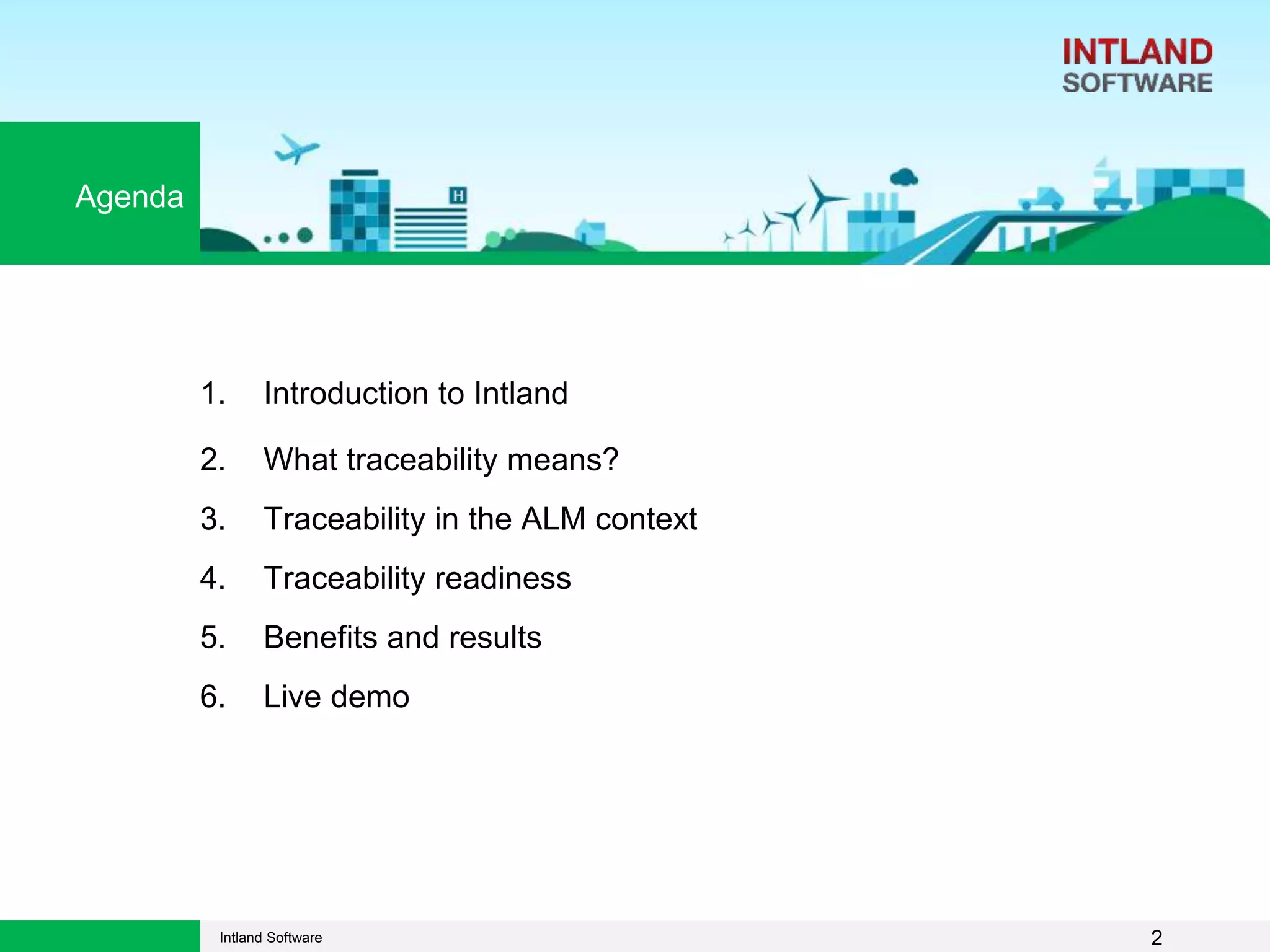 INTLAND
SOFTWARE

Agenda

H

1. Introduction to Intland
2. What traceability means?
3. Traceability in the ALM context
4. Traceability readiness
5. Benefits and results
6. Live demo

Intland Software

2